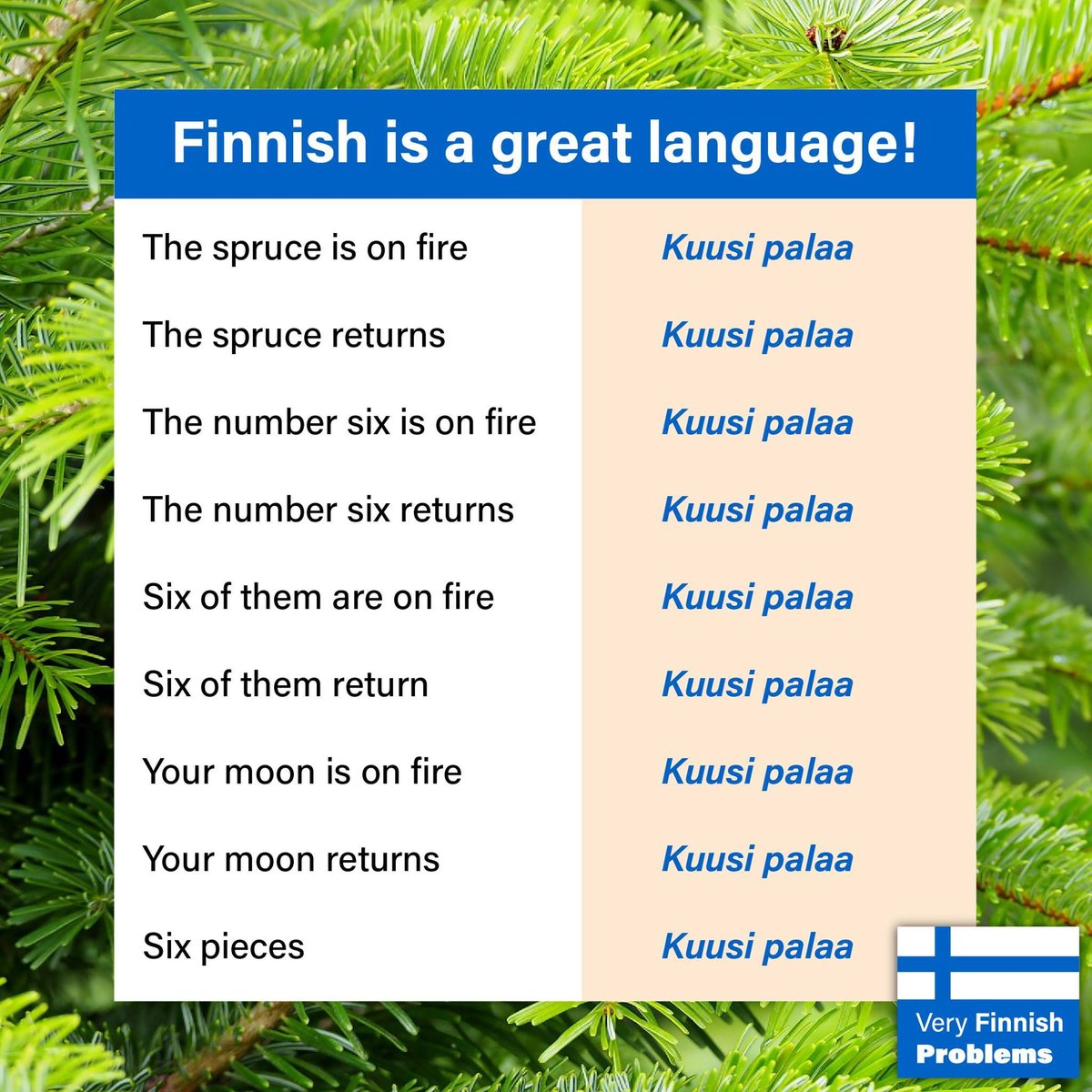 Finnish is a great language!

| | |
|---|---|
| The spruce is on fire | Kuusi palaa |
| The spruce returns | Kuusi palaa |
| The number six is on fire | Kuusi palaa |
| The number six returns | Kuusi palaa |
| Six of them are on fire | Kuusi palaa |
| Six of them return | Kuusi palaa |
| Your moon is on fire | Kuusi palaa |
| Your moon returns | Kuusi palaa |
| Six pieces | Kuusi palaa |

Very Finnish Problems